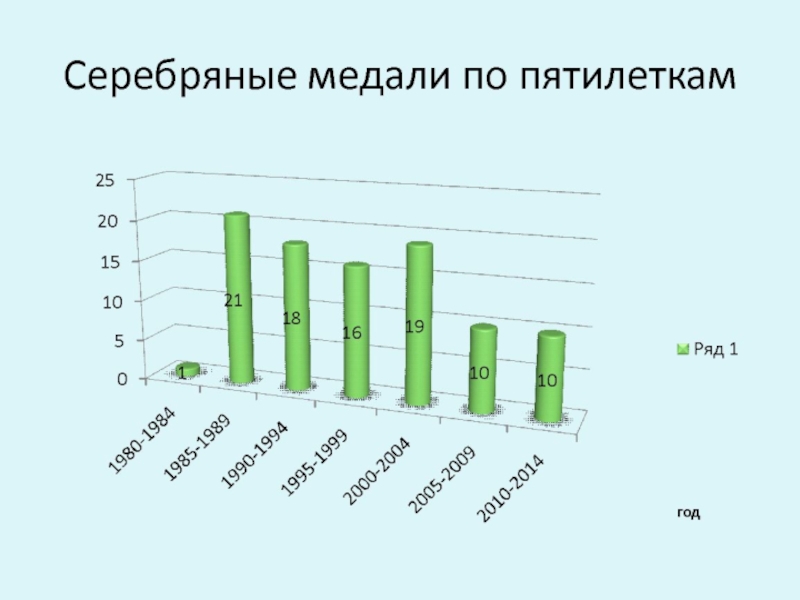 Серебряные медали по пятилеткам

25
20
15
10
5
0

1
21
18
16
19
10
10

1980-1984
1985-1989
1990-1994
1995-1999
2000-2004
2005-2009
2010-2014

Ряд 1

год